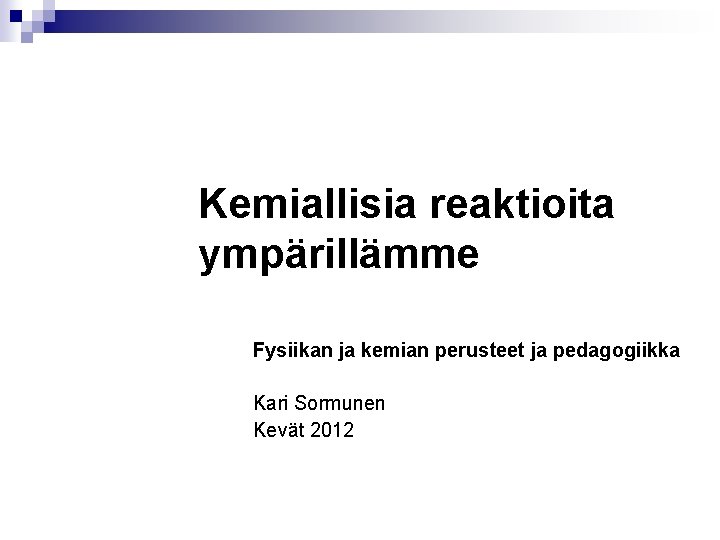 Kemiallisia reaktioita ympärillämme

Fysiikan ja kemian perusteet ja pedagogiikka

Kari Sormunen
Kevät 2012